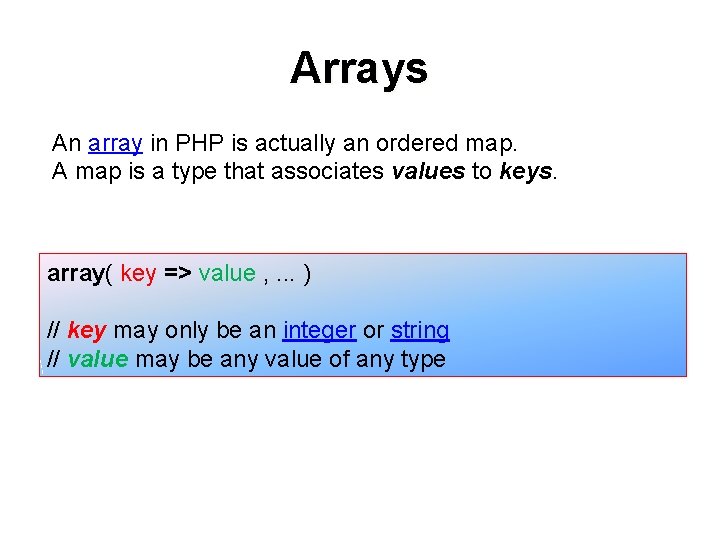 Arrays

An array in PHP is actually an ordered map.
A map is a type that associates values to keys.

array( key => value , ... )

// key may only be an integer or string
// value may be any value of any type